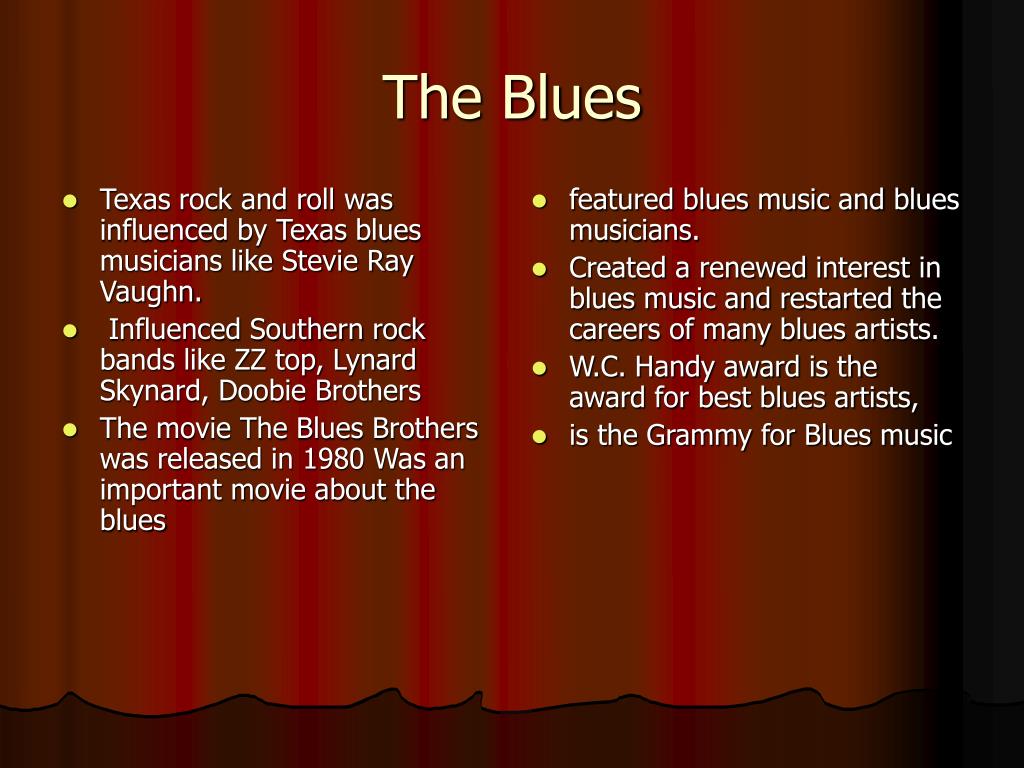 The Blues

- Texas rock and roll was influenced by Texas blues musicians like Stevie Ray Vaughn.
- Influenced Southern rock bands like ZZ top, Lynard Skynard, Doobie Brothers
- The movie The Blues Brothers was released in 1980 Was an important movie about the blues

- featured blues music and blues musicians.
- Created a renewed interest in blues music and restarted the careers of many blues artists.
- W.C. Handy award is the award for best blues artists,
- is the Grammy for Blues music